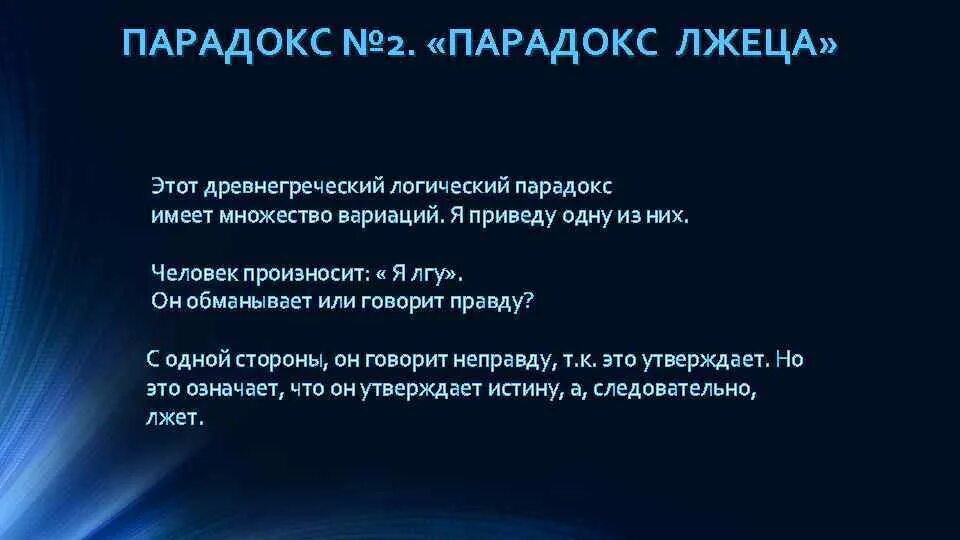 ПАРАДОКС №2. «ПАРАДОКС ЛЖЕЦА»

Этот древнегреческий логический парадокс имеет множество вариаций. Я приведу одну из них.

Человек произносит: « Я лгу». Он обманывает или говорит правду?

С одной стороны, он говорит неправду, т.к. это утверждает. Но это означает, что он утверждает истину, а, следовательно, лжет.